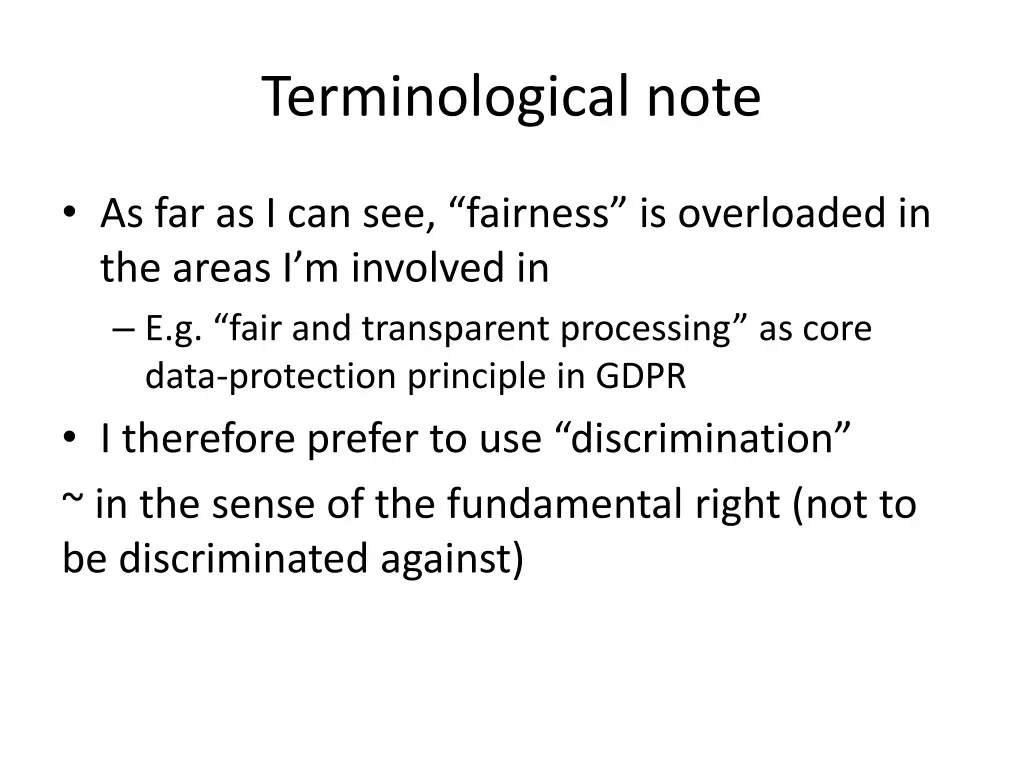 Terminological note

• As far as I can see, “fairness” is overloaded in the areas I’m involved in
  – E.g. “fair and transparent processing” as core data-protection principle in GDPR
• I therefore prefer to use “discrimination”

~ in the sense of the fundamental right (not to be discriminated against)